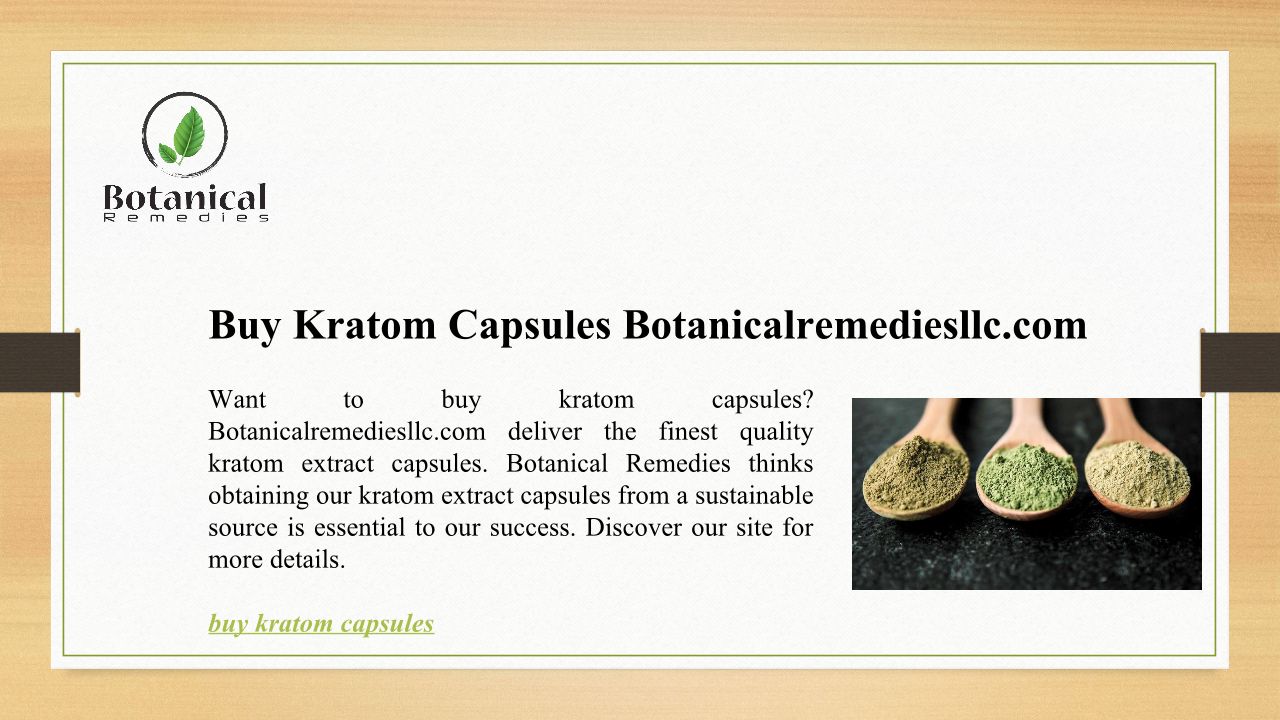 Botanical
Remedies

Buy Kratom Capsules Botanicalremediesllc.com

Want to buy kratom capsules? Botanicalremediesllc.com deliver the finest quality kratom extract capsules. Botanical Remedies thinks obtaining our kratom extract capsules from a sustainable source is essential to our success. Discover our site for more details.

buy kratom capsules